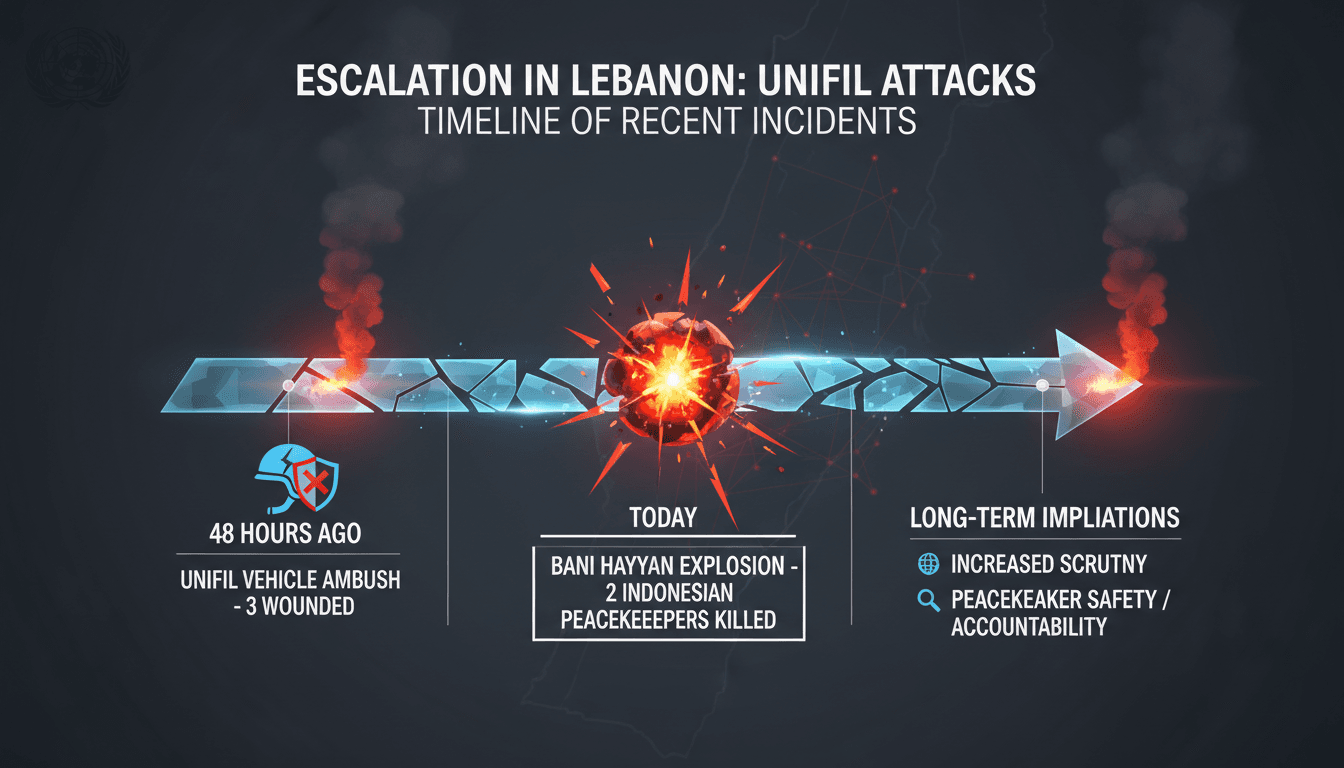 ESCALATION IN LEBANON: UNIFIL ATTACKS
TIMELINE OF RECENT INCIDENTS

48 HOURS AGO

UNIFIL VEHICLE AMBUSH - 3 WOUNDED

TODAY

BANI HAYYAN EXPLOSION - 2 INDONESIAN PEACEKEEPERS KILLED

LONG-TERM IMPLIATIONS

INCREASED SCRUTNY

PEACEKEAKER SAFETY / ACCOUNTABILITY